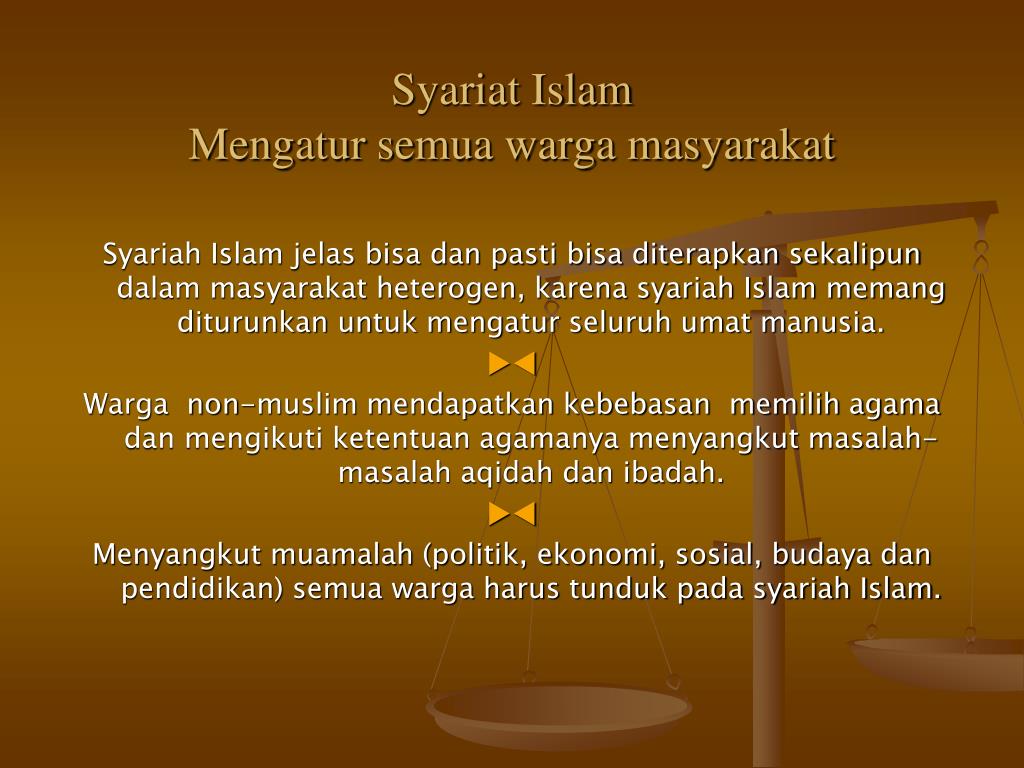 Syariat Islam
Mengatur semua warga masyarakat

Syariah Islam jelas bisa dan pasti bisa diterapkan sekalipun dalam masyarakat heterogen, karena syariah Islam memang diturunkan untuk mengatur seluruh umat manusia.

►◄

Warga non-muslim mendapatkan kebebasan memilih agama dan mengikuti ketentuan agamanya menyangkut masalah-masalah aqidah dan ibadah.

►◄

Menyangkut muamalah (politik, ekonomi, sosial, budaya dan pendidikan) semua warga harus tunduk pada syariah Islam.